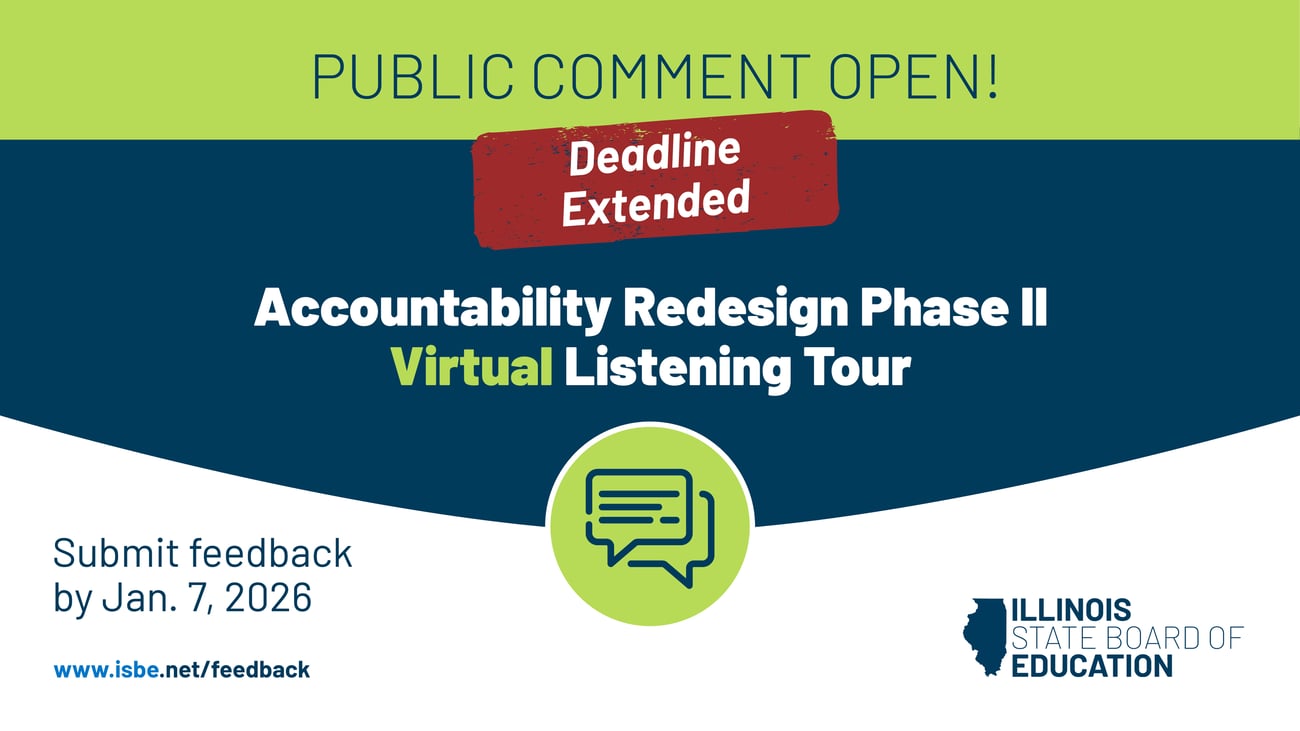 PUBLIC COMMENT OPEN!

Deadline Extended

Accountability Redesign Phase II
Virtual Listening Tour

Submit feedback by Jan. 7, 2026

www.isbe.net/feedback

ILLINOIS STATE BOARD OF EDUCATION